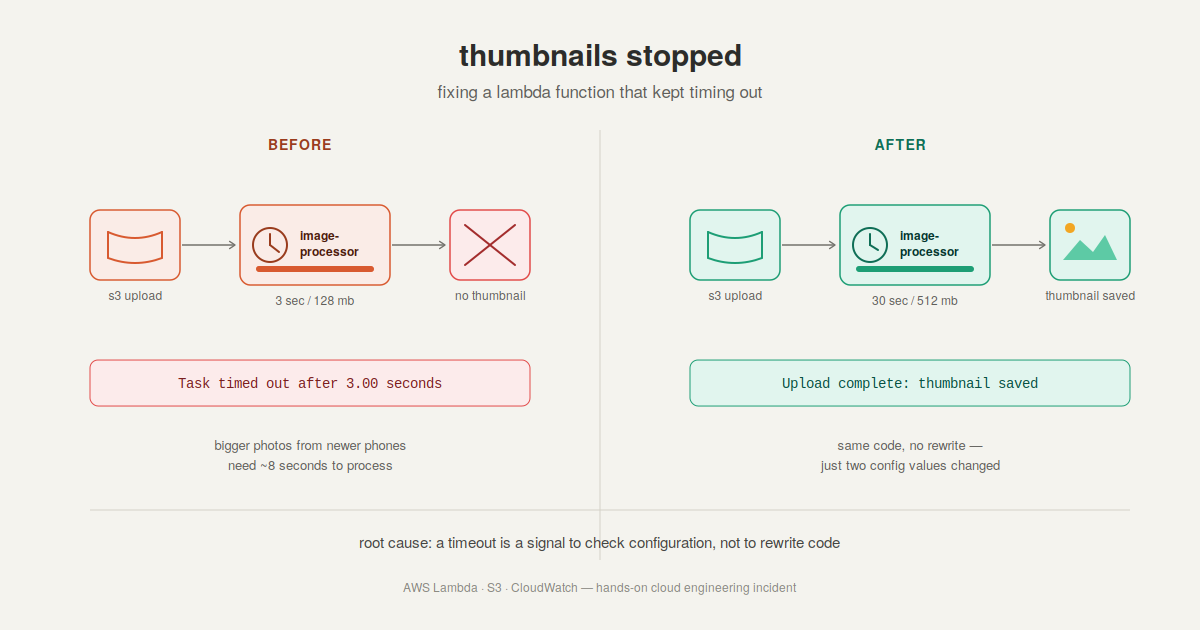 thumbnails stopped

fixing a lambda function that kept timing out

BEFORE

s3 upload

image-processor

3 sec / 128 mb

no thumbnail

Task timed out after 3.00 seconds

bigger photos from newer phones need ~8 seconds to process

AFTER

s3 upload

image-processor

30 sec / 512 mb

thumbnail saved

Upload complete: thumbnail saved

same code, no rewrite — just two config values changed

root cause: a timeout is a signal to check configuration, not to rewrite code

AWS Lambda · S3 · CloudWatch — hands-on cloud engineering incident